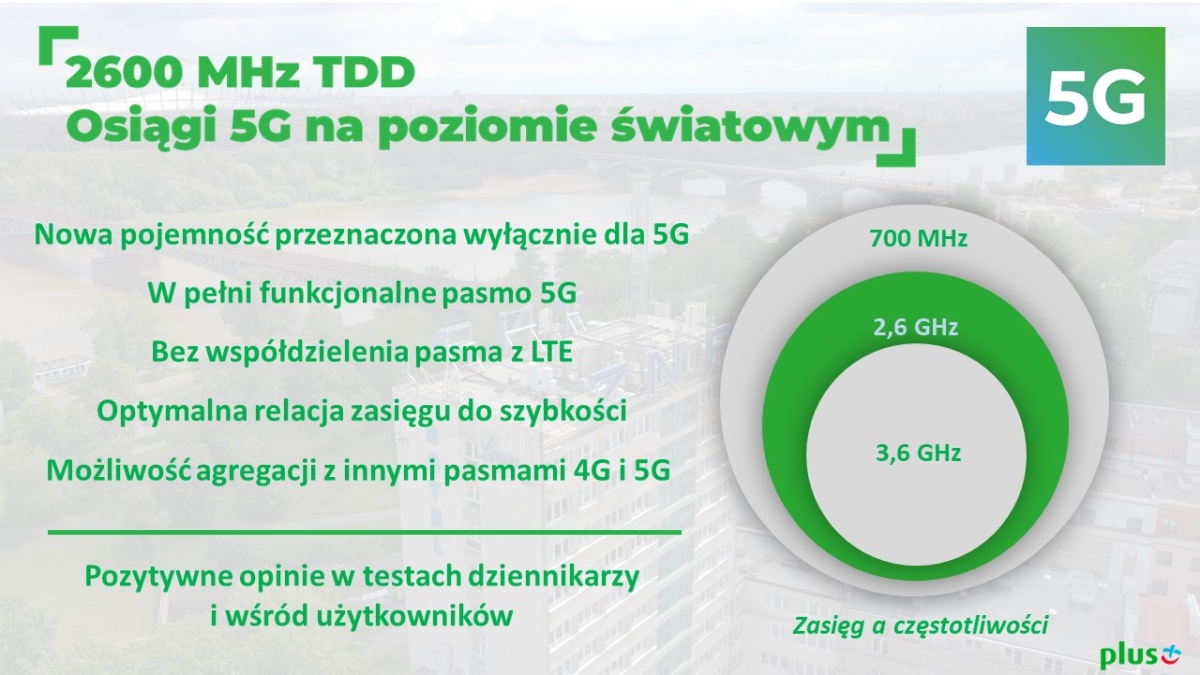 2600 MHz TDD
Osiągi 5G na poziomie światowym

5G

Nowa pojemność przeznaczona wyłącznie dla 5G

W pełni funkcjonalne pasmo 5G

Bez współdzielenia pasma z LTE

Optymalna relacja zasięgu do szybkości

Możliwość agregacji z innymi pasmami 4G i 5G

Pozytywne opinie w testach dziennikarzy i wśród użytkowników

700 MHz

2,6 GHz

3,6 GHz

Zasięg a częstotliwości

plus